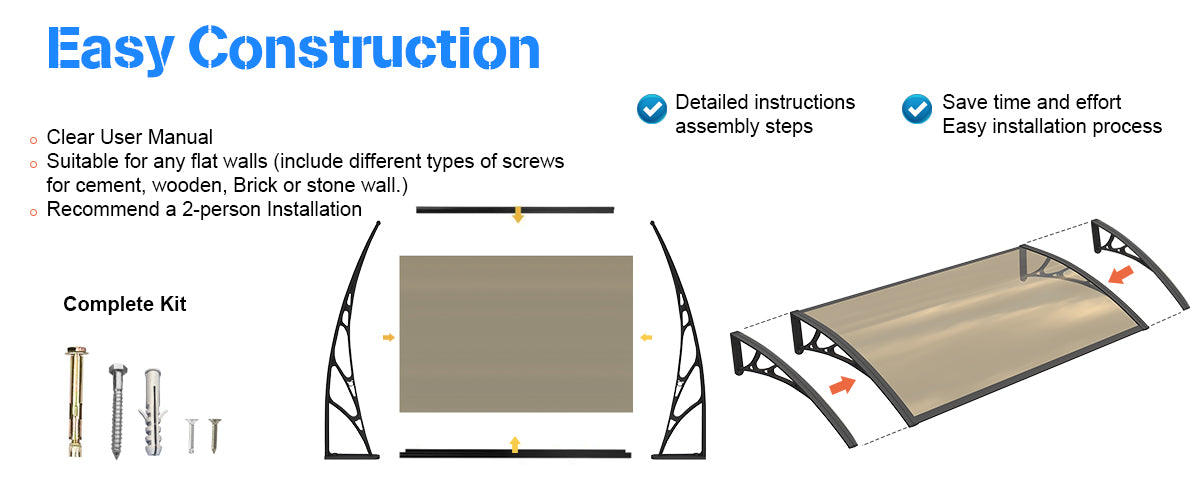 Easy Construction

Clear User Manual
Suitable for any flat walls (include different types of screws for cement, wooden, Brick or stone wall.)
Recommend a 2-person Installation

Detailed instructions assembly steps

Save time and effort Easy installation process

Complete Kit